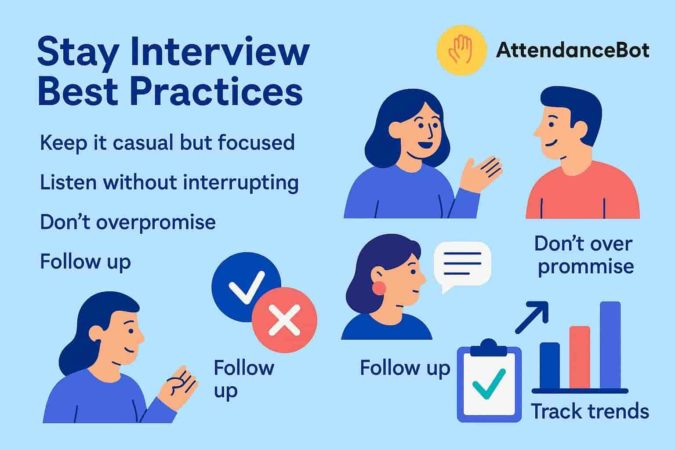 Stay Interview Best Practices

AttendanceBot

Keep it casual but focused

Listen without interrupting

Don't overpromise

Follow up

Don't over prommise

Follow up

Follow up

Track trends